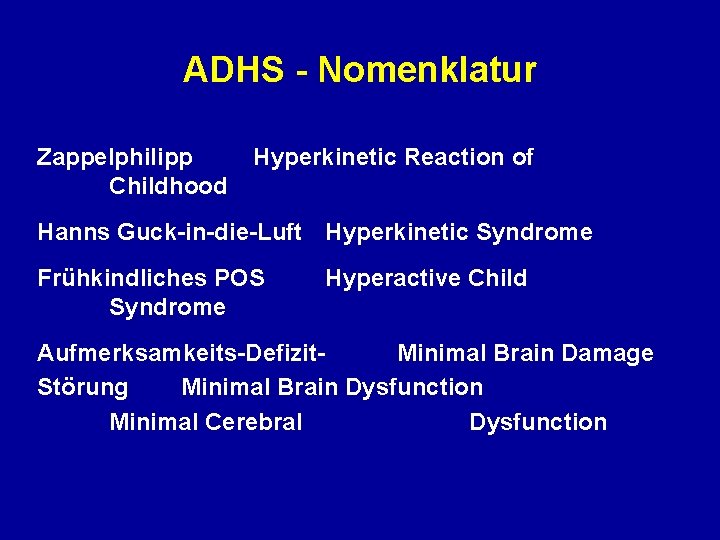 ADHS - Nomenklatur

Zappelphilipp Hyperkinetic Reaction of Childhood

Hanns Guck-in-die-Luft Hyperkinetic Syndrome

Frühkindliches POS Hyperactive Child Syndrome

Aufmerksamkeits-Defizit- Minimal Brain Damage
Störung Minimal Brain Dysfunction
Minimal Cerebral Dysfunction